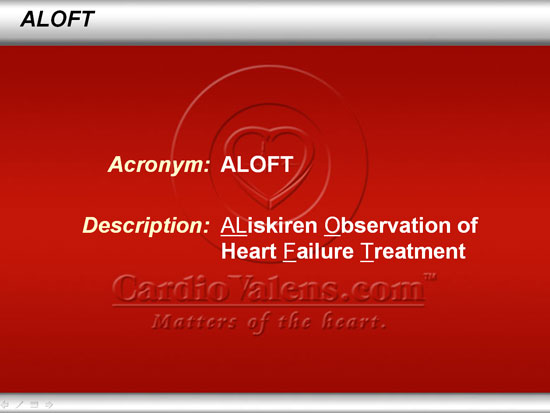 ALOFT

Acronym: ALOFT

Description: ALiskiren Observation of Heart Failure Treatment

CardioValens.com™
Matters of the heart.